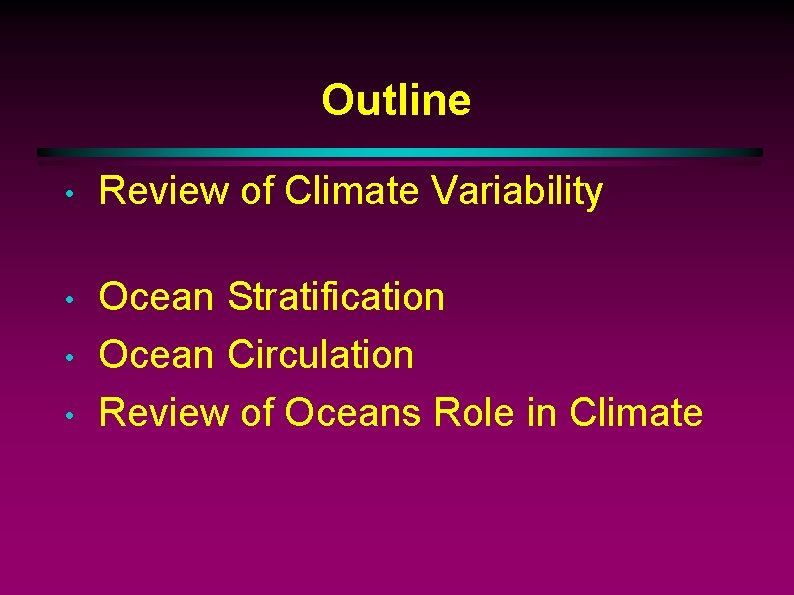 Outline

• Review of Climate Variability

• Ocean Stratification
• Ocean Circulation
• Review of Oceans Role in Climate